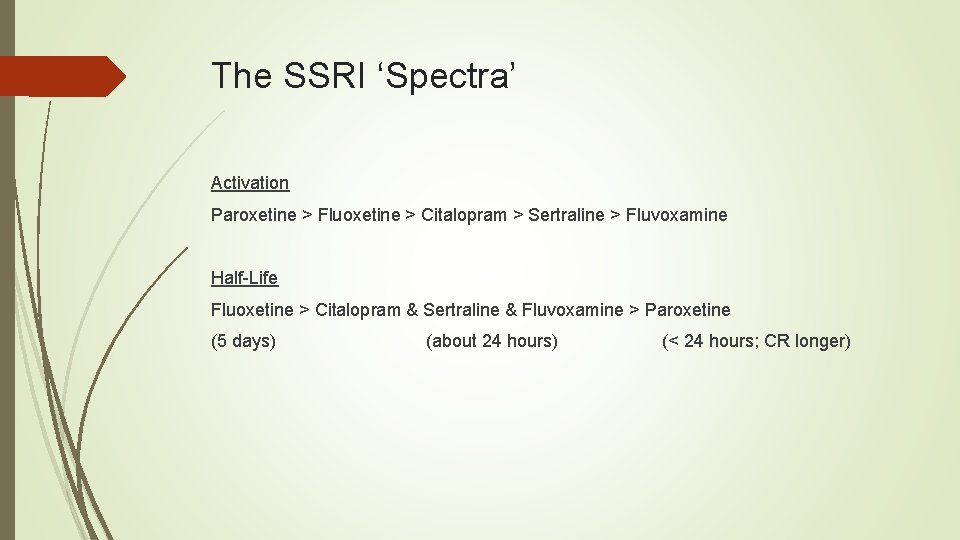 The SSRI ‘Spectra’

Activation

Paroxetine > Fluoxetine > Citalopram > Sertraline > Fluvoxamine

Half-Life

Fluoxetine > Citalopram & Sertraline & Fluvoxamine > Paroxetine

(5 days) (about 24 hours) (< 24 hours; CR longer)